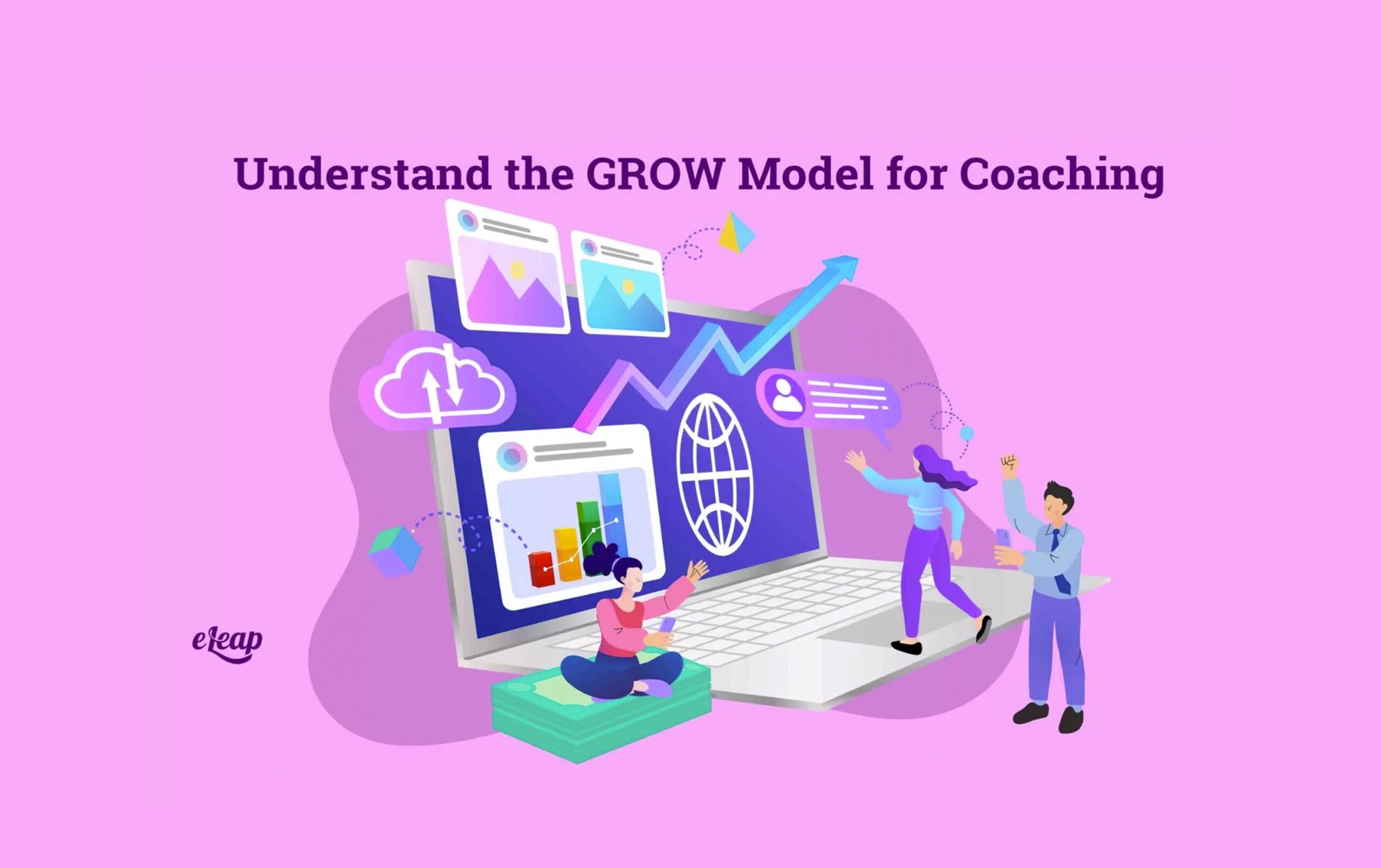 Understand the GROW Model for Coaching

eLeap